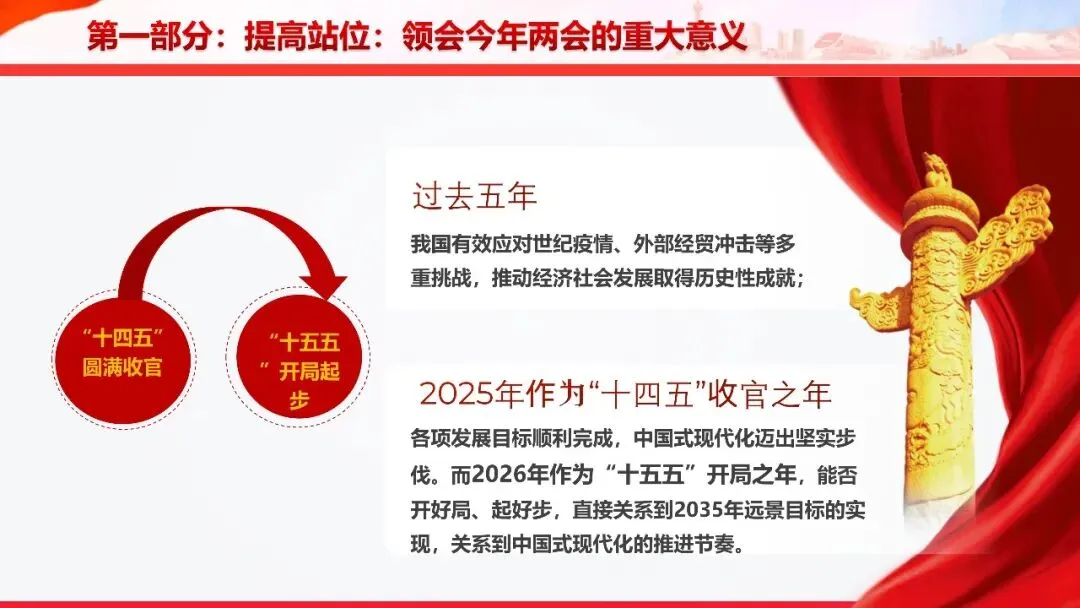 第一部分：提高站位：领会今年两会的重大意义

“十四五”圆满收官

“十五五”开局起步

过去五年

我国有效应对世纪疫情、外部经贸冲击等多重挑战，推动经济社会发展取得历史性成就；

2025年作为“十四五”收官之年

各项发展目标顺利完成，中国式现代化迈出坚实步伐。而2026年作为“十五五”开局之年，能否开好局、起好步，直接关系到2035年远景目标的实现，关系到中国式现代化的推进节奏。